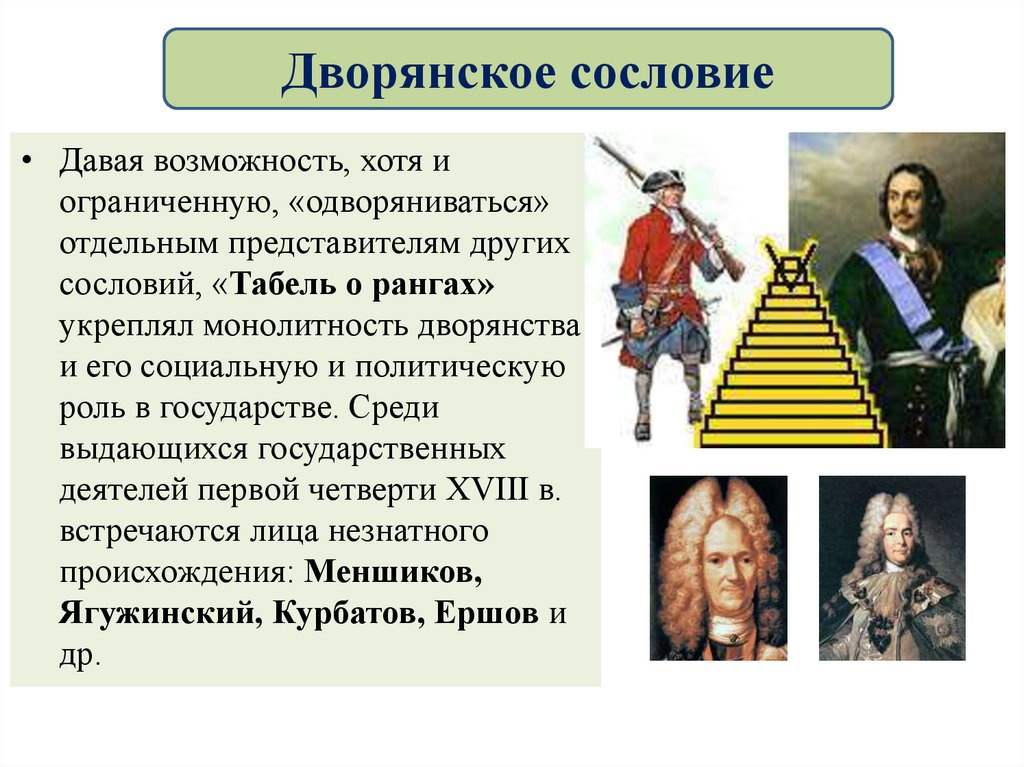 Дворянское сословие

• Давая возможность, хотя и ограниченную, «одворяниваться» отдельным представителям других сословий, «Табель о рангах» укреплял монолитность дворянства и его социальную и политическую роль в государстве. Среди выдающихся государственных деятелей первой четверти XVIII в. встречаются лица незнатного происхождения: Меншиков, Ягужинский, Курбатов, Ершов и др.